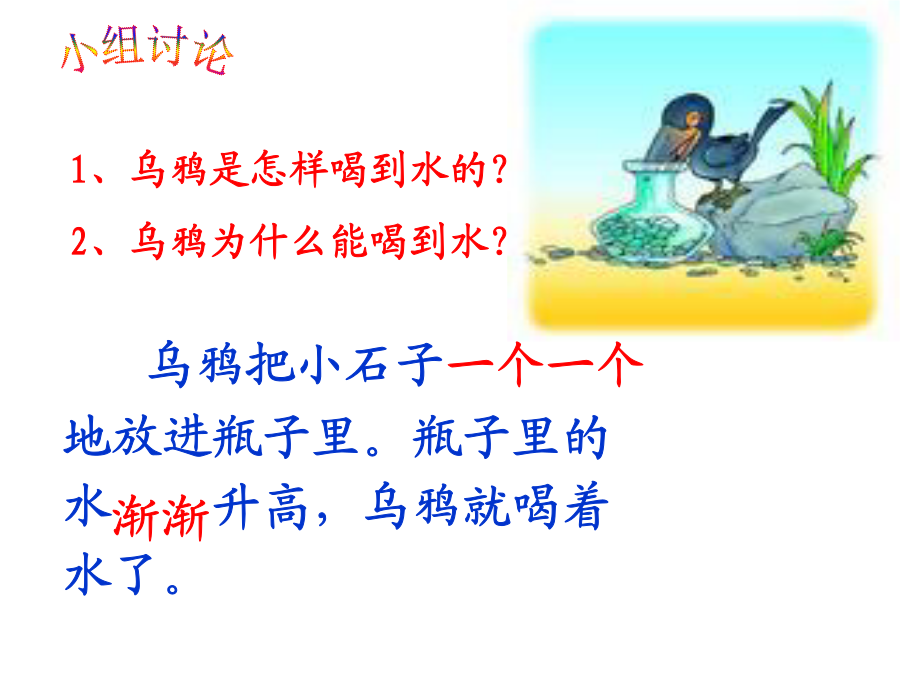 小组讨论

1、乌鸦是怎样喝到水的？

2、乌鸦为什么能喝到水？

乌鸦把小石子一个一个地放进瓶子里。瓶子里的水渐渐升高，乌鸦就喝着水了。